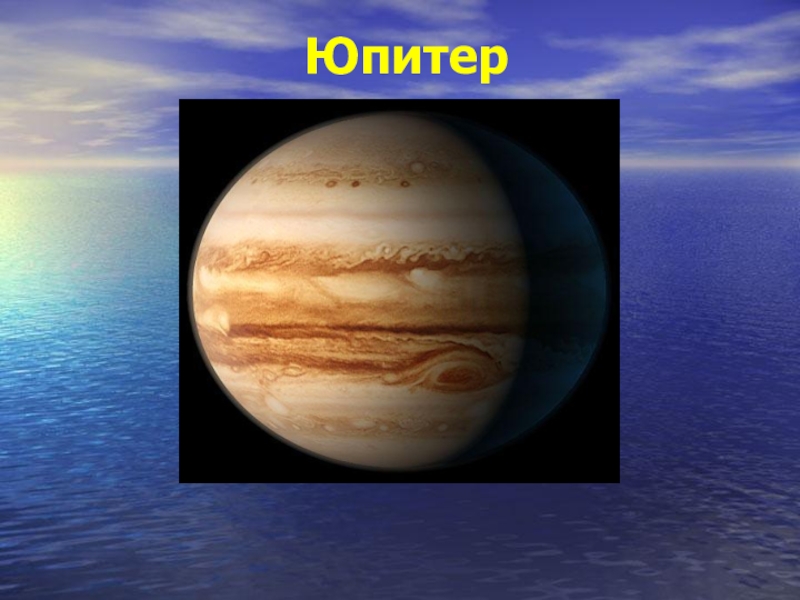 Юпитер